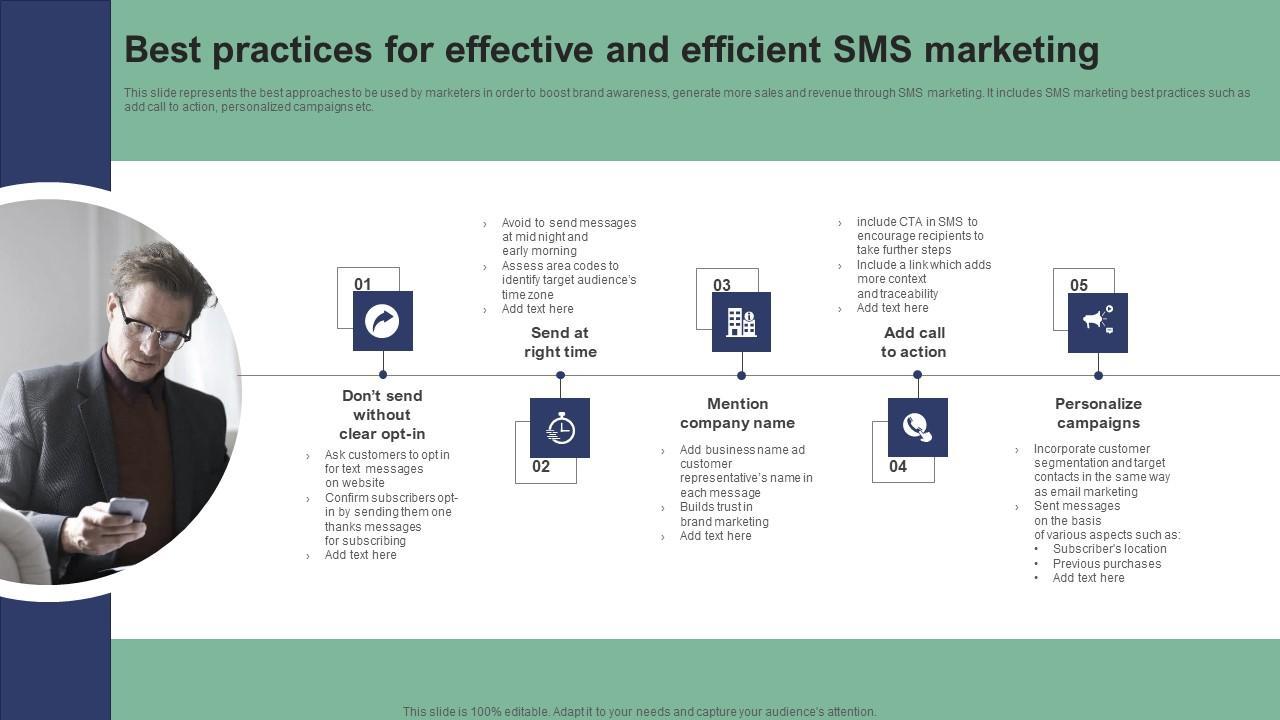 Best practices for effective and efficient SMS marketing

This slide represents the best approaches to be used by marketers in order to boost brand awareness, generate more sales and revenue through SMS marketing. It includes SMS marketing best practices such as add call to action, personalized campaigns etc.

01

Don't send without clear opt-in

› Ask customers to opt in for text messages on website
› Confirm subscribers opt-in by sending them one thanks messages for subscribing
› Add text here

› Avoid to send messages at mid night and early morning
› Assess area codes to identify target audience's time zone
› Add text here

Send at right time

02

03

Mention company name

› Add business name ad customer representative's name in each message
› Builds trust in brand marketing
› Add text here

› include CTA in SMS to encourage recipients to take further steps
› Include a link which adds more context and traceability
› Add text here

Add call to action

04

05

Personalize campaigns

› Incorporate customer segmentation and target contacts in the same way as email marketing
› Sent messages on the basis of various aspects such as:
• Subscriber's location
• Previous purchases
• Add text here

This slide is 100% editable. Adapt it to your needs and capture your audience's attention.